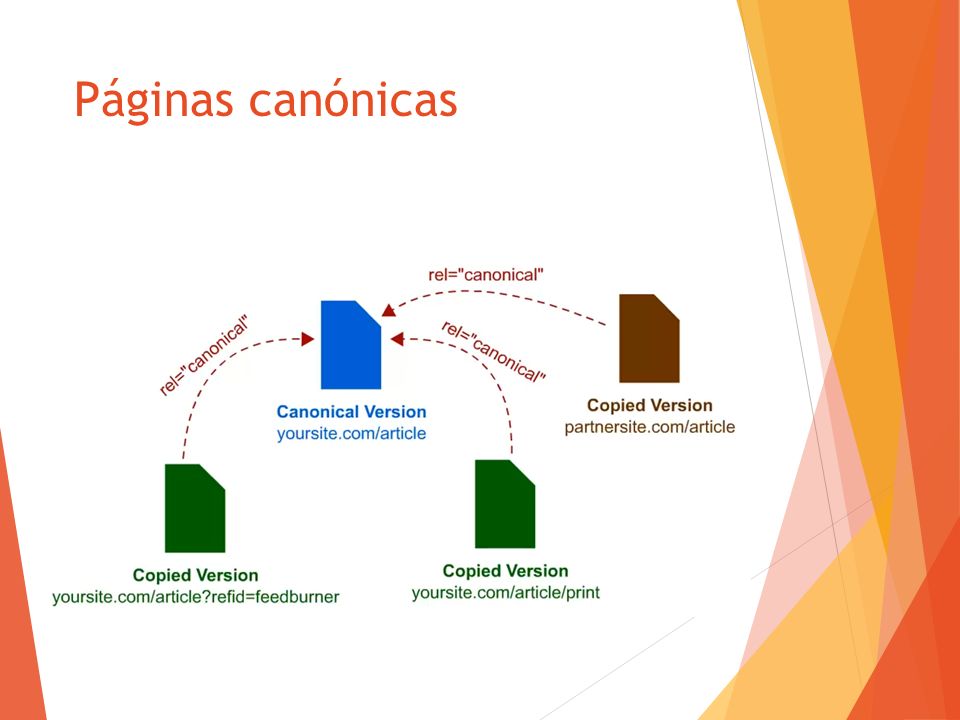 Páginas canónicas

rel="canonical"

rel="canonical"

rel="canonical"

Canonical Version
yoursite.com/article

Copied Version
partnersite.com/article

Copied Version
yoursite.com/article?refid=feedburner

Copied Version
yoursite.com/article/print